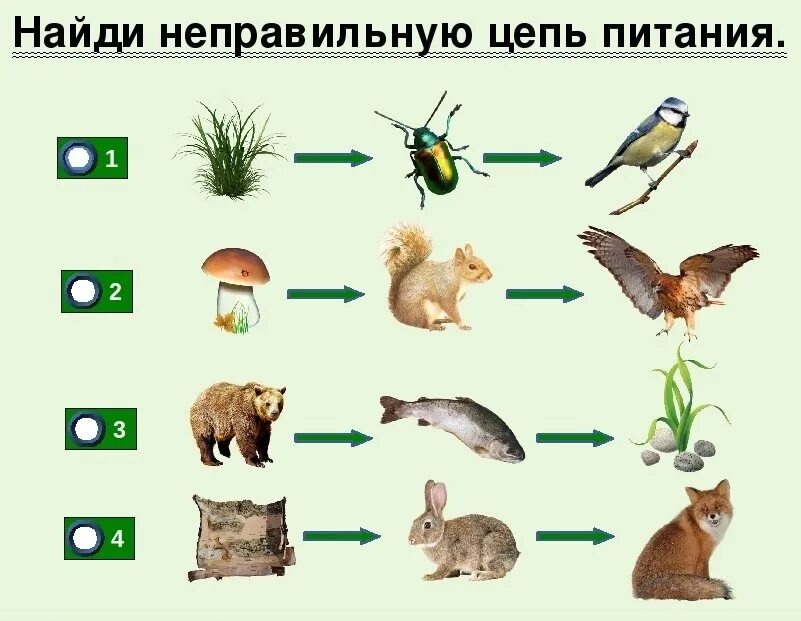 Найди неправильную цепь питания.

1

2

3

4